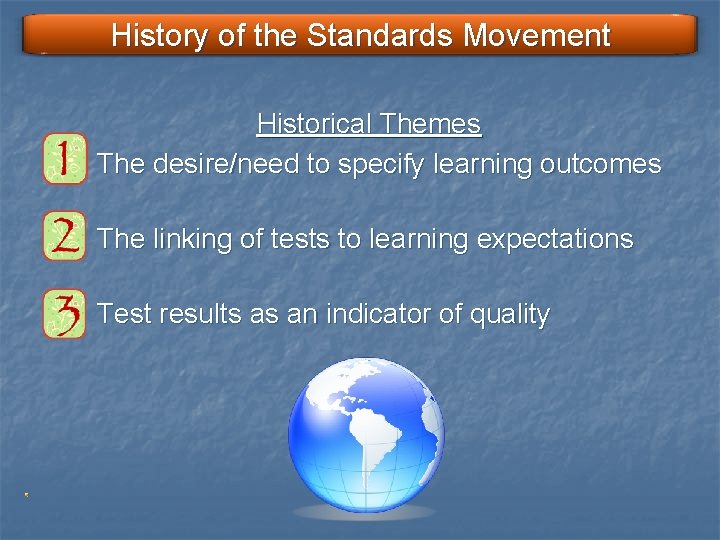 History of the Standards Movement

Historical Themes

1 The desire/need to specify learning outcomes

2 The linking of tests to learning expectations

3 Test results as an indicator of quality